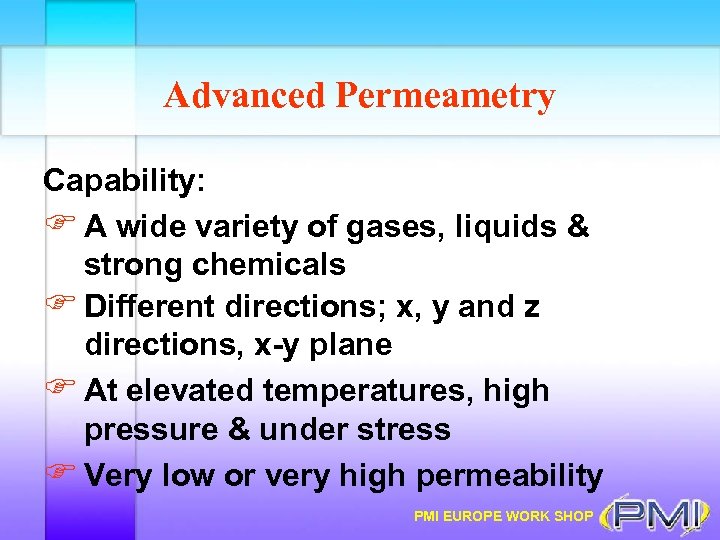 Advanced Permeametry

Capability:

☞ A wide variety of gases, liquids & strong chemicals

☞ Different directions; x, y and z directions, x-y plane

☞ At elevated temperatures, high pressure & under stress

☞ Very low or very high permeability

PMI EUROPE WORK SHOP PMI